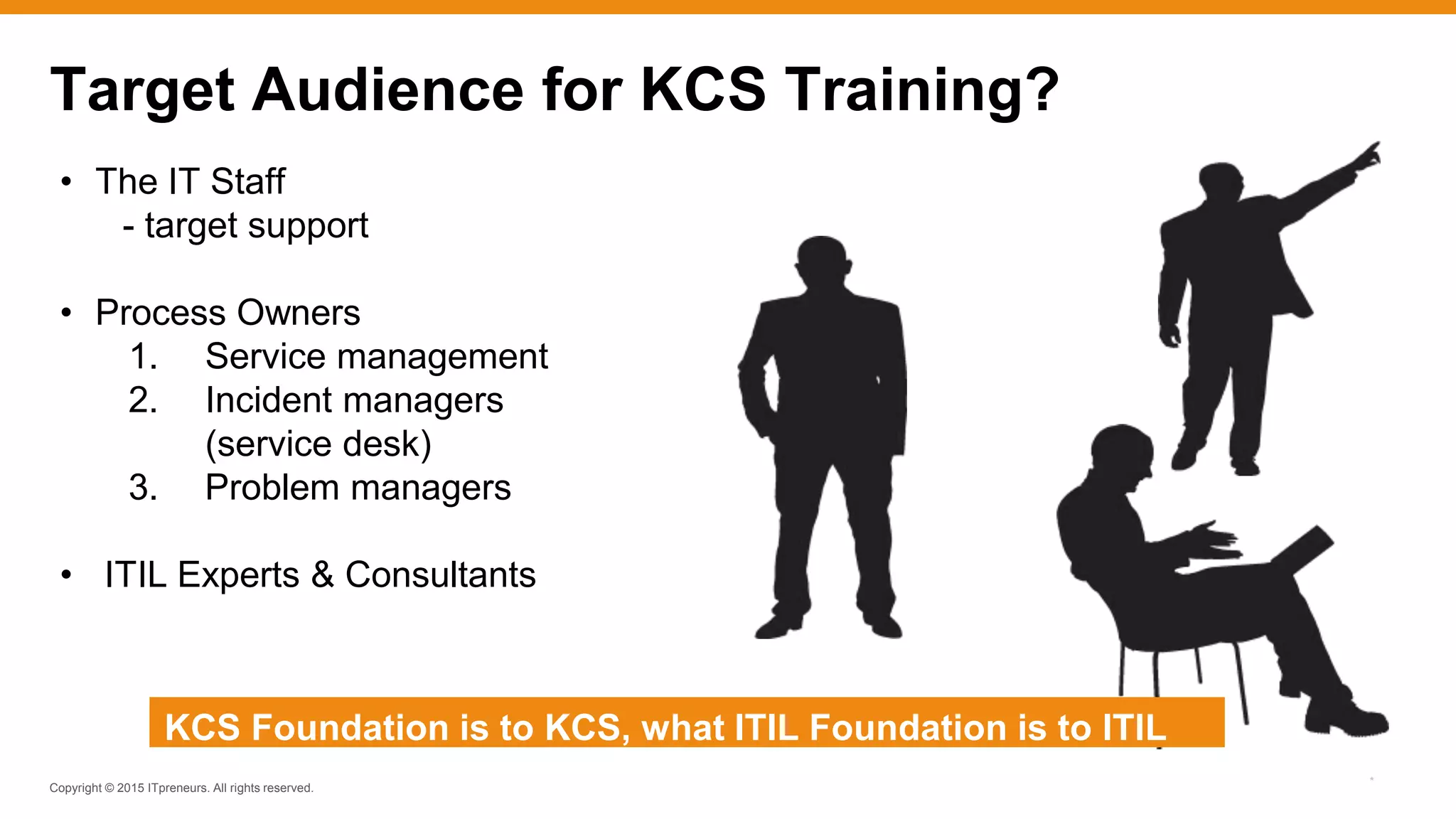 Target Audience for KCS Training?

• The IT Staff
- target support

• Process Owners
1. Service management
2. Incident managers (service desk)
3. Problem managers

• ITIL Experts & Consultants

KCS Foundation is to KCS, what ITIL Foundation is to ITIL

Copyright © 2015 ITpreneurs. All rights reserved.